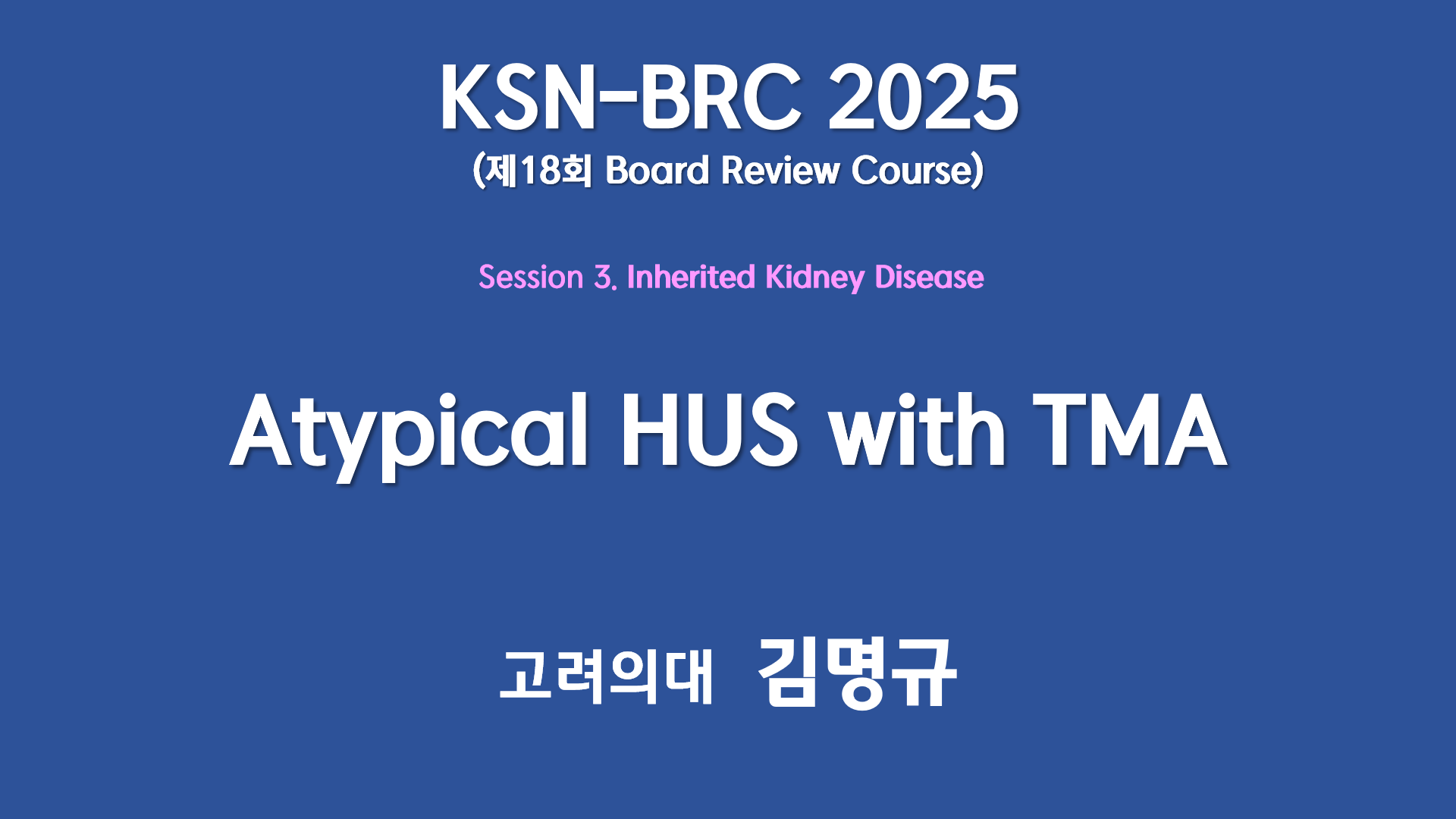 KSN-BRC 2025
(제18회 Board Review Course)

Session 3. Inherited Kidney Disease

Atypical HUS with TMA

고려의대 김명규